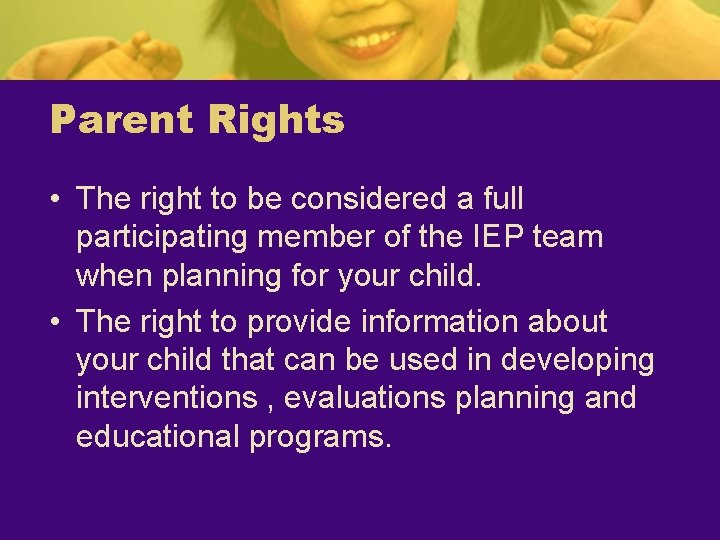 Parent Rights

• The right to be considered a full participating member of the IEP team when planning for your child.
• The right to provide information about your child that can be used in developing interventions , evaluations planning and educational programs.